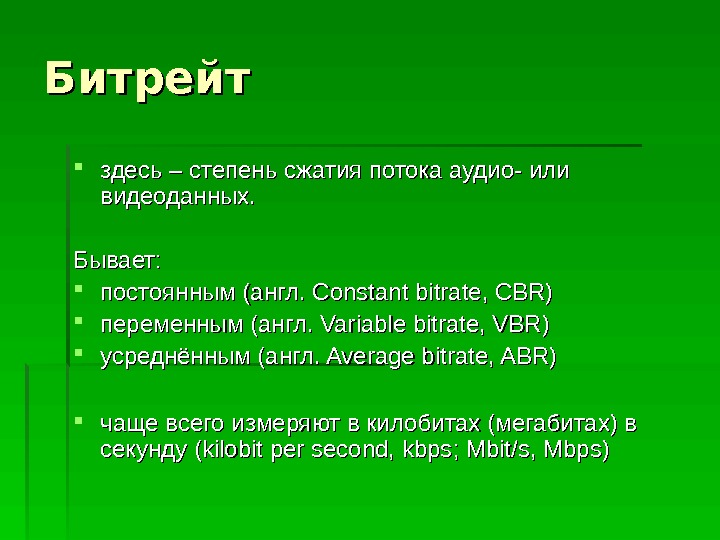 Битрейт

здесь – степень сжатия потока аудио- или видеоданных.

Бывает:

постоянным (англ. Constant bitrate, CBR)

переменным (англ. Variable bitrate, VBR)

усреднённым (англ. Average bitrate, ABR)

чаще всего измеряют в килобитах (мегабитах) в секунду (kilobit per second, kbps; Mbit/s, Mbps)